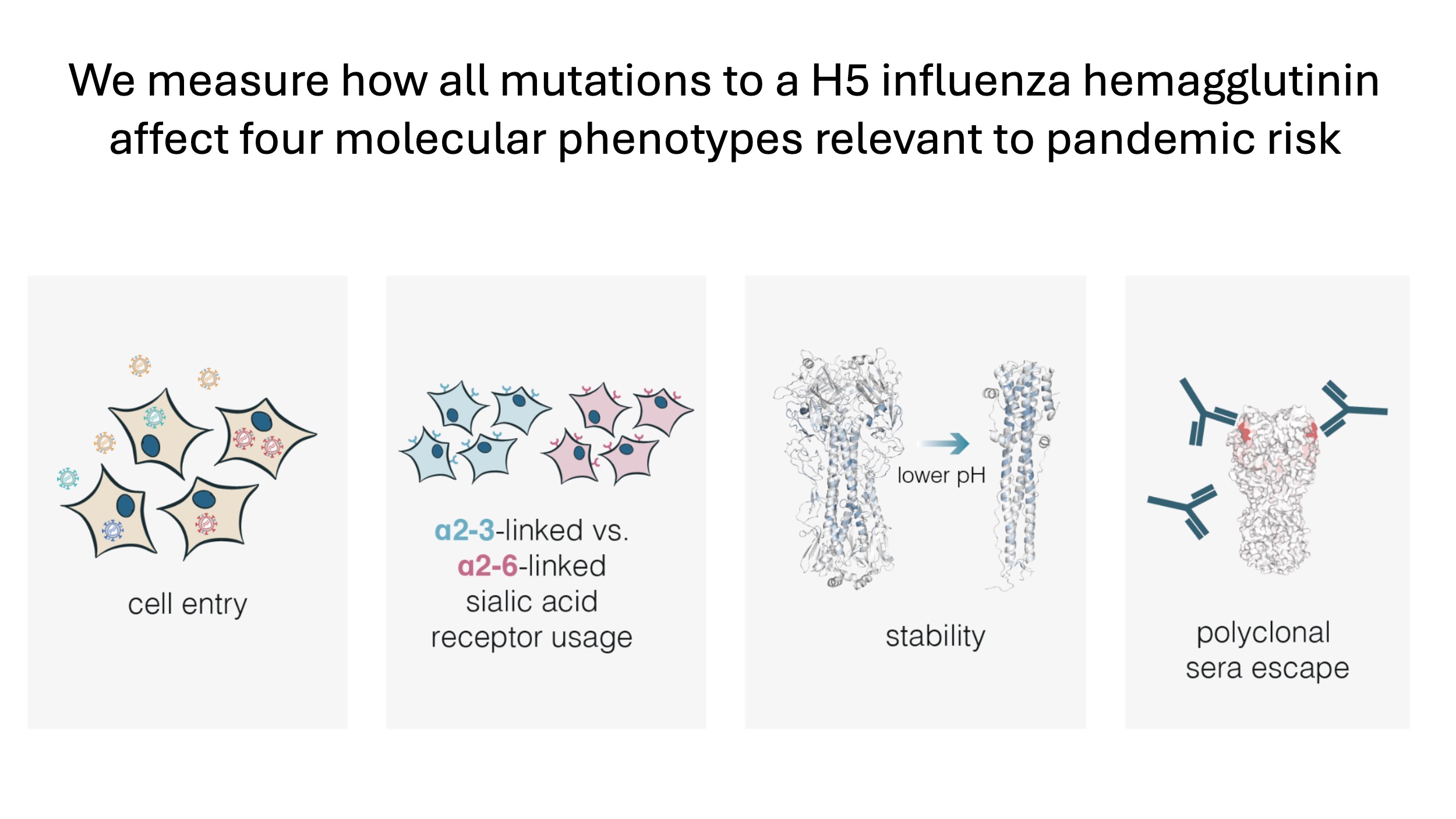 We measure how all mutations to a H5 influenza hemagglutinin affect four molecular phenotypes relevant to pandemic risk

cell entry

α2-3-linked vs. α2-6-linked sialic acid receptor usage

lower pH

stability

polyclonal sera escape